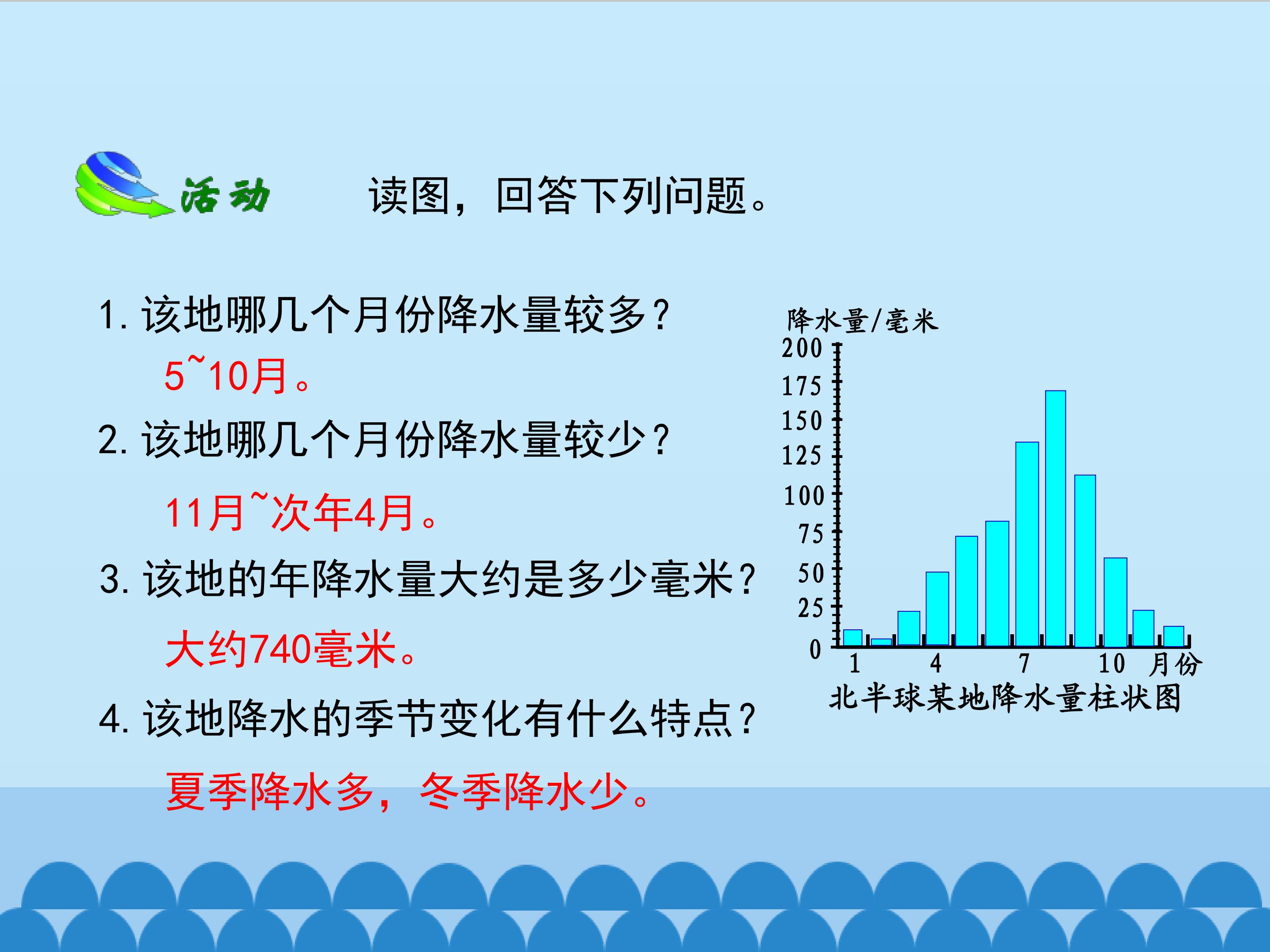 活动 读图，回答下列问题。

1.该地哪几个月份降水量较多？

5~10月。

2.该地哪几个月份降水量较少？

11月~次年4月。

3.该地的年降水量大约是多少毫米？

大约740毫米。

4.该地降水的季节变化有什么特点？

夏季降水多，冬季降水少。

降水量/毫米
200
175
150
125
100
75
50
25
0
1
4
7
10
月份
北半球某地降水量柱状图